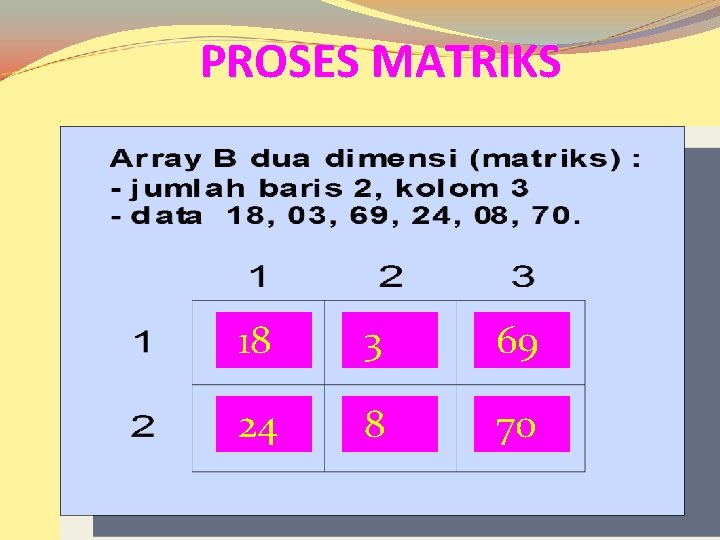 PROSES MATRIKS

Array B dua dimensi (matriks) :
- jumlah baris 2, kolom 3
- data 18, 03, 69, 24, 08, 70.

| | 1 | 2 | 3 |
|---|---|---|---|
| 1 | 18 | 3 | 69 |
| 2 | 24 | 8 | 70 |